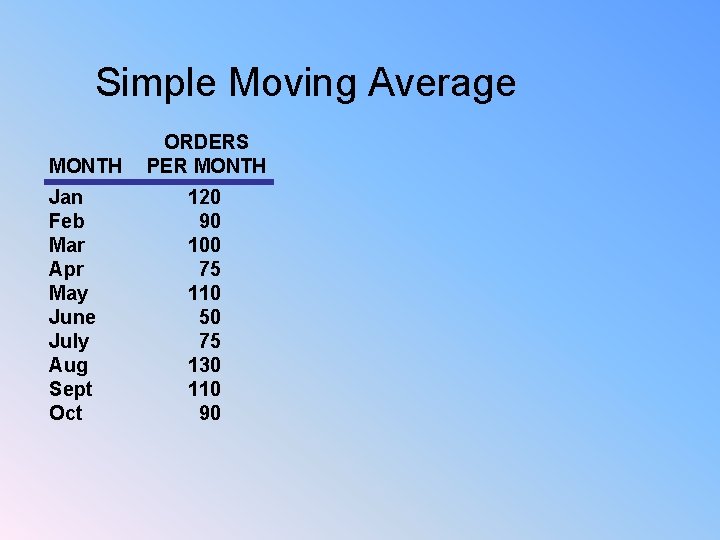 Simple Moving Average

| MONTH | ORDERS PER MONTH |
|---|---|
| Jan | 120 |
| Feb | 90 |
| Mar | 100 |
| Apr | 75 |
| May | 110 |
| June | 50 |
| July | 75 |
| Aug | 130 |
| Sept | 110 |
| Oct | 90 |